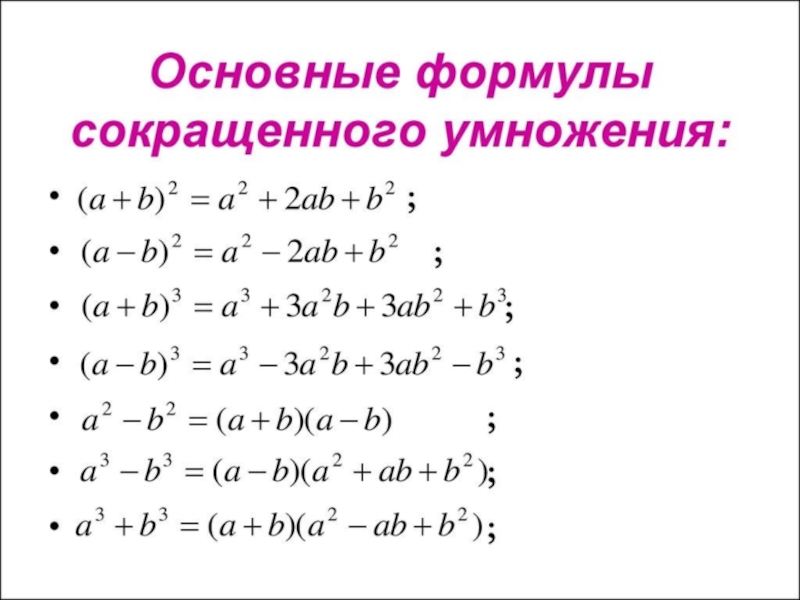 Основные формулы сокращенного умножения:

• $(a+b)^2 = a^2 + 2ab + b^2$ ;
• $(a-b)^2 = a^2 - 2ab + b^2$ ;
• $(a+b)^3 = a^3 + 3a^2b + 3ab^2 + b^3$;
• $(a-b)^3 = a^3 - 3a^2b + 3ab^2 - b^3$ ;
• $a^2 - b^2 = (a+b)(a-b)$ ;
• $a^3 - b^3 = (a-b)(a^2 + ab + b^2)$;
• $a^3 + b^3 = (a+b)(a^2 - ab + b^2)$;